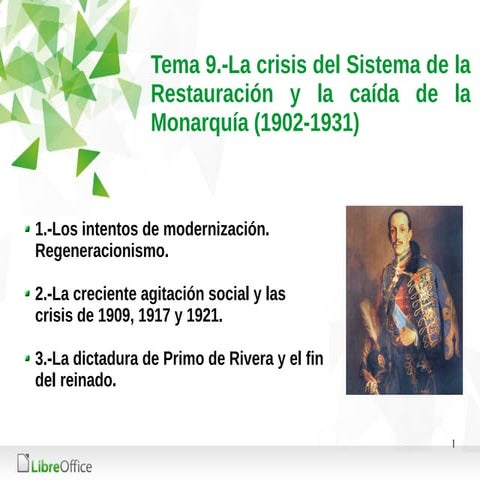 Tema 9.-La crisis del Sistema de la Restauración y la caída de la Monarquía (1902-1931)

1.-Los intentos de modernización. Regeneracionismo.

2.-La creciente agitación social y las crisis de 1909, 1917 y 1921.

3.-La dictadura de Primo de Rivera y el fin del reinado.

1

LibreOffice